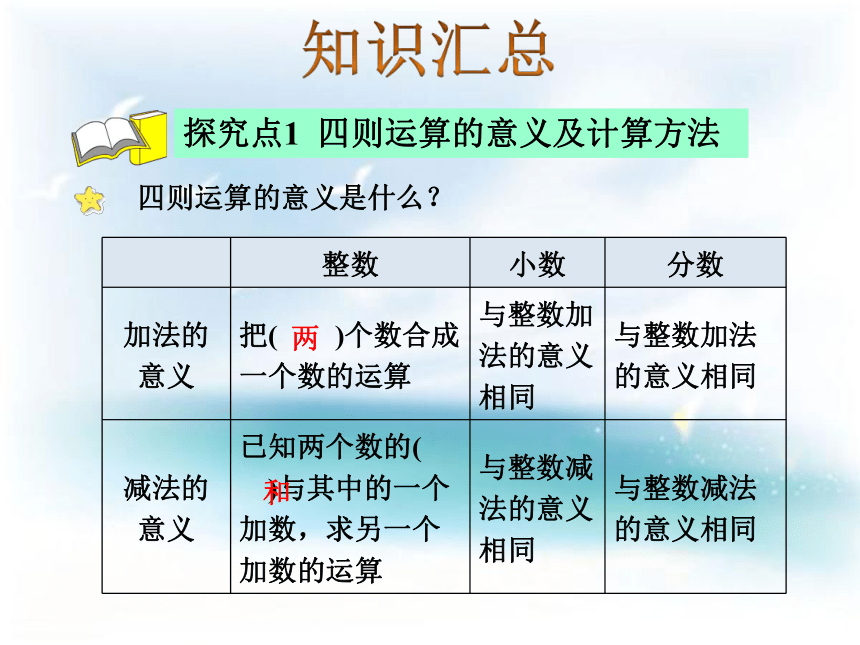 知识汇总

探究点1 四则运算的意义及计算方法

四则运算的意义是什么？

| | 整数 | 小数 | 分数 |
|---|---|---|---|
| 加法的意义 | 把( 两 )个数合成一个数的运算 | 与整数加法的意义相同 | 与整数加法的意义相同 |
| 减法的意义 | 已知两个数的( 和 )与其中的一个加数，求另一个加数的运算 | 与整数减法的意义相同 | 与整数减法的意义相同 |